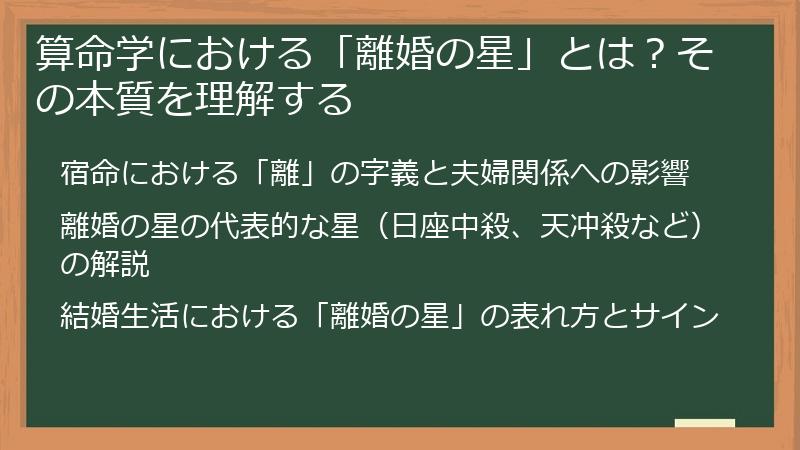 算命学における「離婚の星」とは？その本質を理解する

宿命における「離」の字義と夫婦関係への影響

離婚の星の代表的な星（日座中殺、天冲殺など）の解説

結婚生活における「離婚の星」の表れ方とサイン